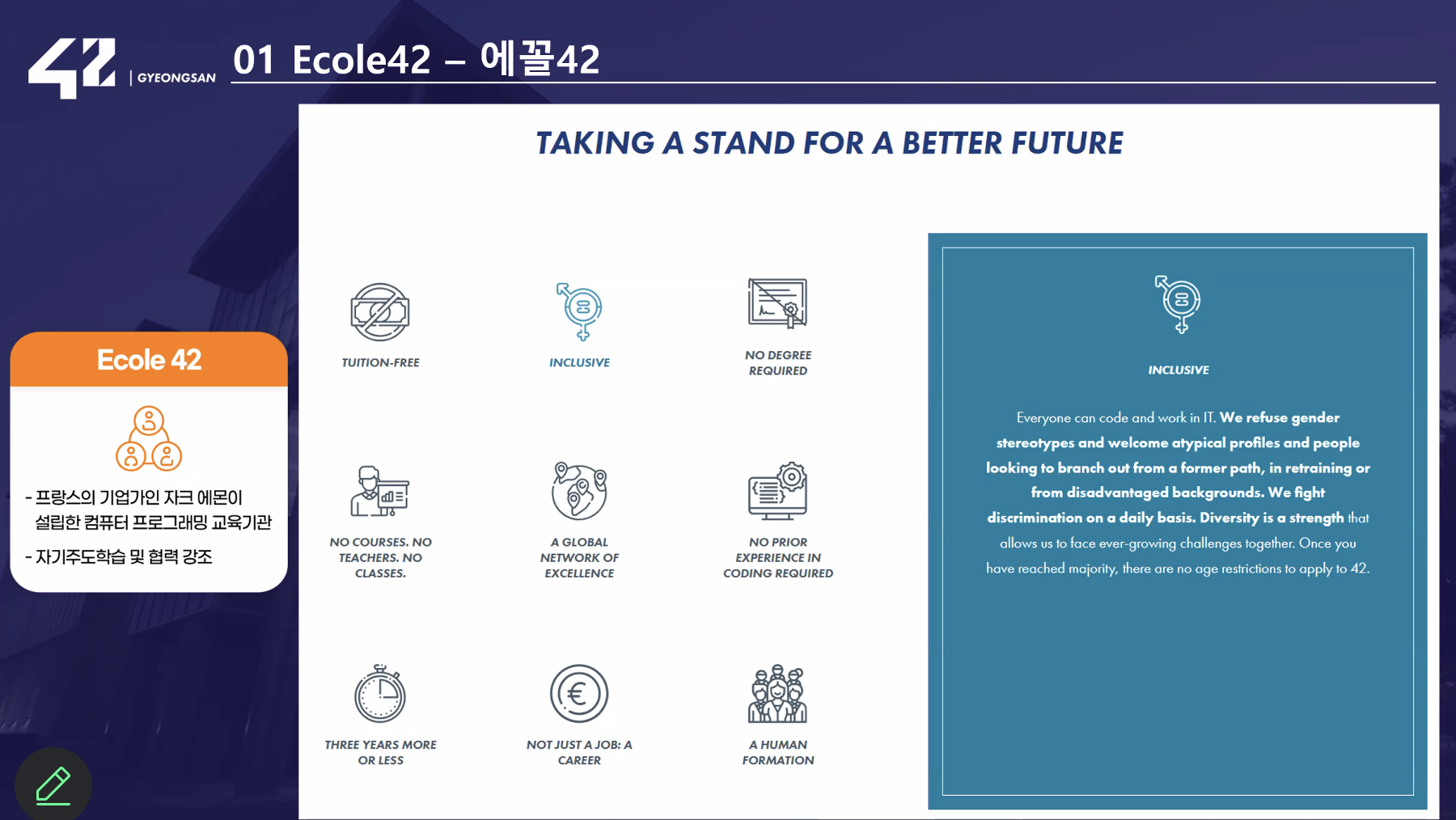 42 | GYEONGSAN

01 Ecole42 – 에꼴42

Ecole 42

- 프랑스의 기업가인 자크 에몬이 설립한 컴퓨터 프로그래밍 교육기관

- 자기주도학습 및 협력 강조

TAKING A STAND FOR A BETTER FUTURE

TUITION-FREE

INCLUSIVE

NO DEGREE REQUIRED

NO COURSES. NO TEACHERS. NO CLASSES.

A GLOBAL NETWORK OF EXCELLENCE

NO PRIOR EXPERIENCE IN CODING REQUIRED

THREE YEARS MORE OR LESS

NOT JUST A JOB: A CAREER

A HUMAN FORMATION

INCLUSIVE

Everyone can code and work in IT. We refuse gender stereotypes and welcome atypical profiles and people looking to branch out from a former path, in retraining or from disadvantaged backgrounds. We fight discrimination on a daily basis. Diversity is a strength that allows us to face ever-growing challenges together. Once you have reached majority, there are no age restrictions to apply to 42.